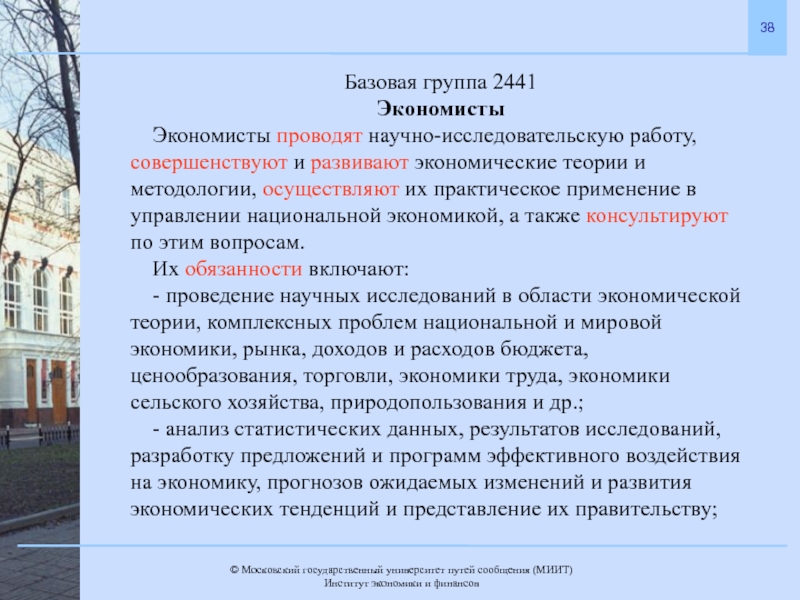 38

Базовая группа 2441
Экономисты

Экономисты проводят научно-исследовательскую работу, совершенствуют и развивают экономические теории и методологии, осуществляют их практическое применение в управлении национальной экономикой, а также консультируют по этим вопросам.

Их обязанности включают:

- проведение научных исследований в области экономической теории, комплексных проблем национальной и мировой экономики, рынка, доходов и расходов бюджета, ценообразования, торговли, экономики труда, экономики сельского хозяйства, природопользования и др.;

- анализ статистических данных, результатов исследований, разработку предложений и программ эффективного воздействия на экономику, прогнозов ожидаемых изменений и развития экономических тенденций и представление их правительству;

© Московский государственный университет путей сообщения (МИИТ)
Институт экономики и финансов